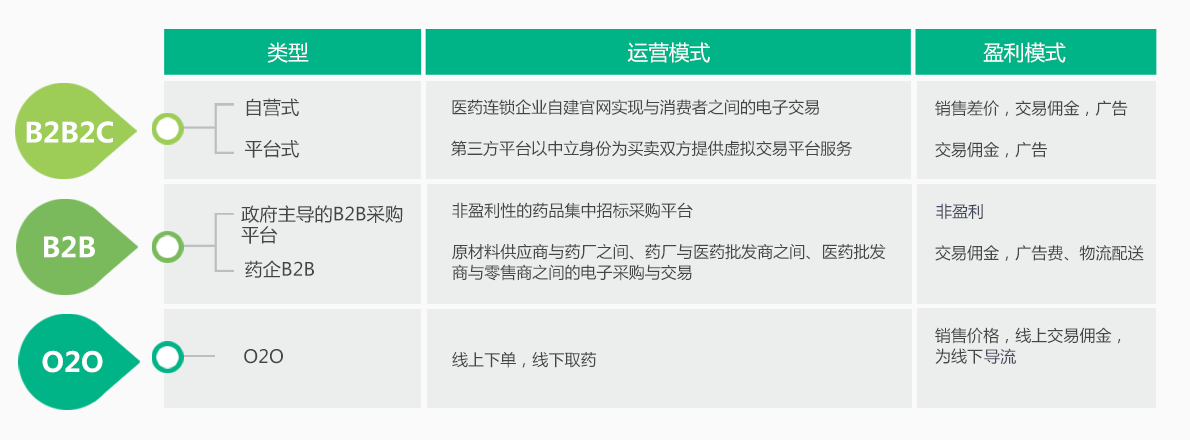 | | 类型 | 运营模式 | 盈利模式 |
|---|---|---|---|
| B2B2C | 自营式 | 医药连锁企业自建官网实现与消费者之间的电子交易 | 销售差价，交易佣金，广告 |
| | 平台式 | 第三方平台以中立身份为买卖双方提供虚拟交易平台服务 | 交易佣金，广告 |
| B2B | 政府主导的B2B采购平台 | 非盈利性的药品集中招标采购平台 | 非盈利 |
| | 药企B2B | 原材料供应商与药厂之间、药厂与医药批发商之间、医药批发商与零售商之间的电子采购与交易 | 交易佣金，广告费、物流配送 |
| O2O | O2O | 线上下单，线下取药 | 销售价格，线上交易佣金，为线下导流 |